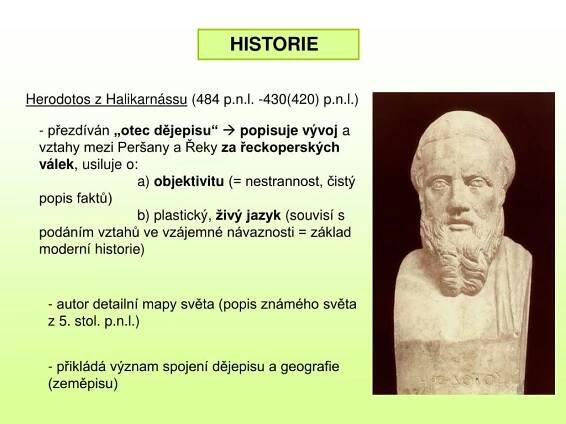 HISTORIE

Herodotos z Halikarnássu (484 p.n.l. -430(420) p.n.l.)

- přezdíván „otec dějepisu“ → popisuje vývoj a vztahy mezi Peršany a Řeky za řeckoperských válek, usiluje o:
a) objektivitu (= nestrannost, čistý popis faktů)
b) plastický, živý jazyk (souvisí s podáním vztahů ve vzájemné návaznosti = základ moderní historie)

- autor detailní mapy světa (popis známého světa z 5. stol. p.n.l.)

- přikládá význam spojení dějepisu a geografie (zeměpisu)